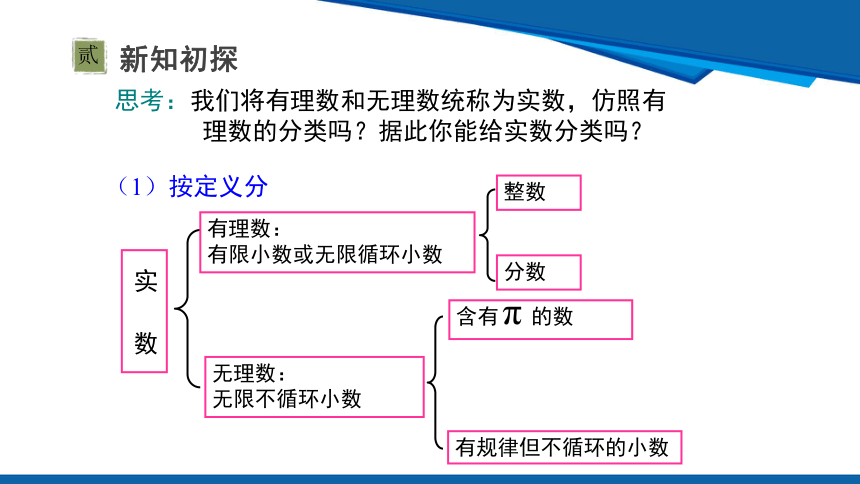 贰 新知初探

思考：我们将有理数和无理数统称为实数，仿照有理数的分类吗？据此你能给实数分类吗？

（1）按定义分

实数

有理数：
有限小数或无限循环小数

整数

分数

无理数：
无限不循环小数

含有 $\pi$ 的数

有规律但不循环的小数